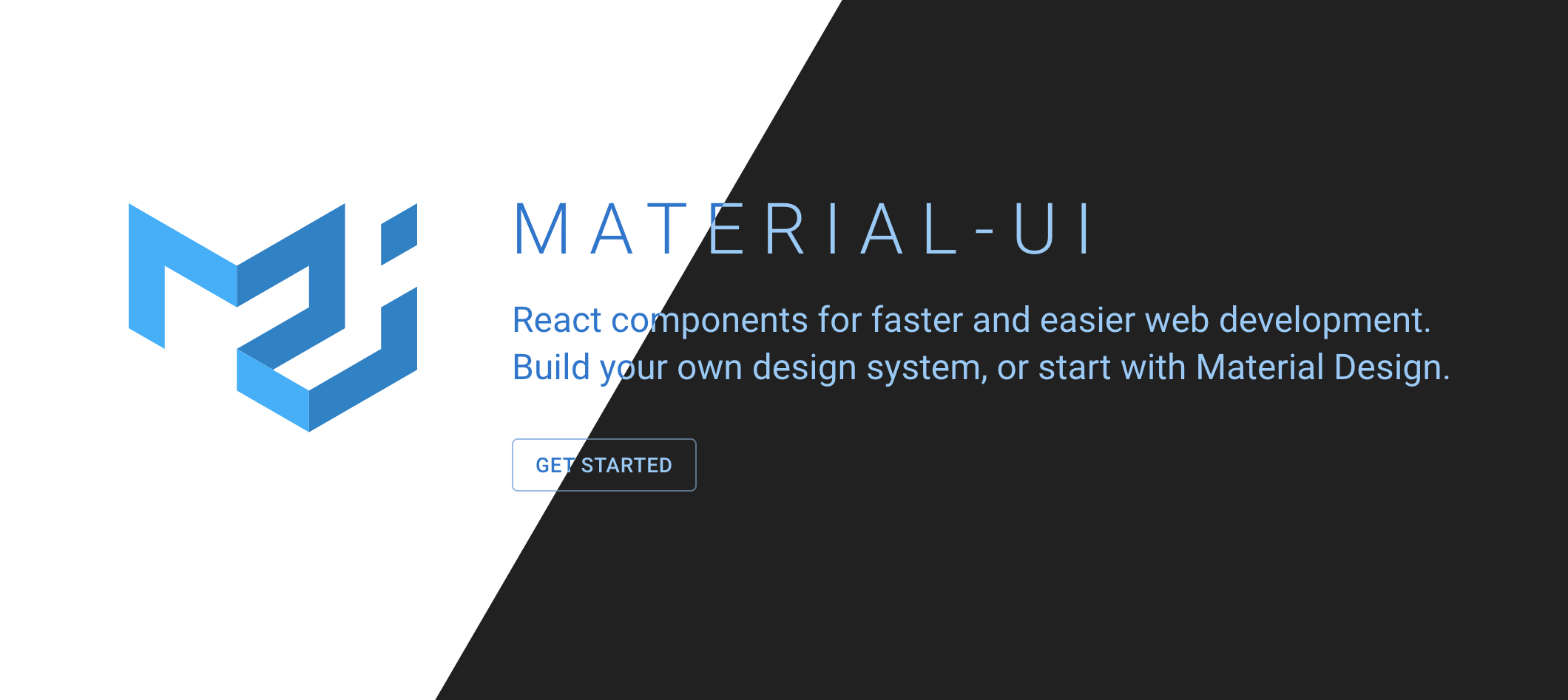 MATERIAL-UI

React components for faster and easier web development. Build your own design system, or start with Material Design.

GET STARTED